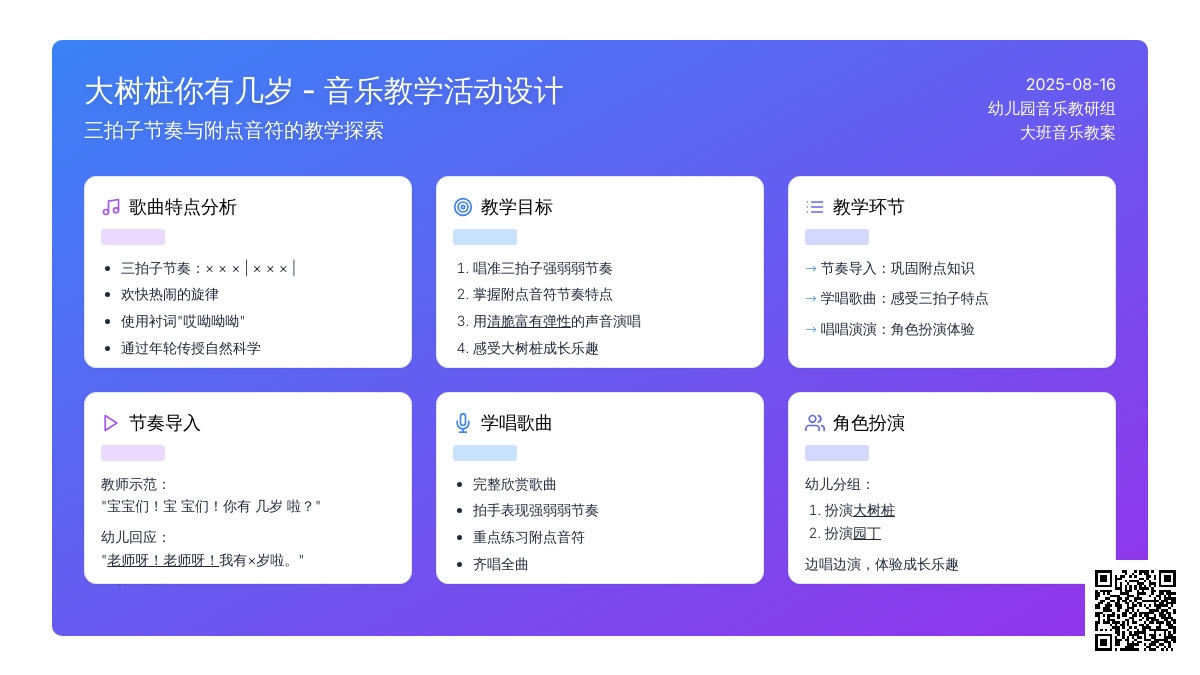 大树桩你有几岁 - 音乐教学活动设计

三拍子节奏与附点音符的教学探索

2025-08-16
幼儿园音乐教研组
大班音乐教案

歌曲特点分析

- 三拍子节奏：× × × | × × × |
- 欢快热闹的旋律
- 使用衬词"哎呦呦呦"
- 通过年轮传授自然科学

教学目标

1. 唱准三拍子强弱弱节奏
2. 掌握附点音符节奏特点
3. 用清脆富有弹性的声音演唱
4. 感受大树桩成长乐趣

教学环节

→ 节奏导入：巩固附点知识
→ 学唱歌曲：感受三拍子特点
→ 唱唱演演：角色扮演体验

节奏导入

教师示范：
"宝宝们！宝 宝们！你有 几岁 啦？"

幼儿回应：
"老师呀！老师呀！我有×岁啦。"

学唱歌曲

- 完整欣赏歌曲
- 拍手表现强弱弱节奏
- 重点练习附点音符
- 齐唱全曲

角色扮演

幼儿分组：

1. 扮演大树桩
2. 扮演园丁

边唱边演，体验成长乐趣